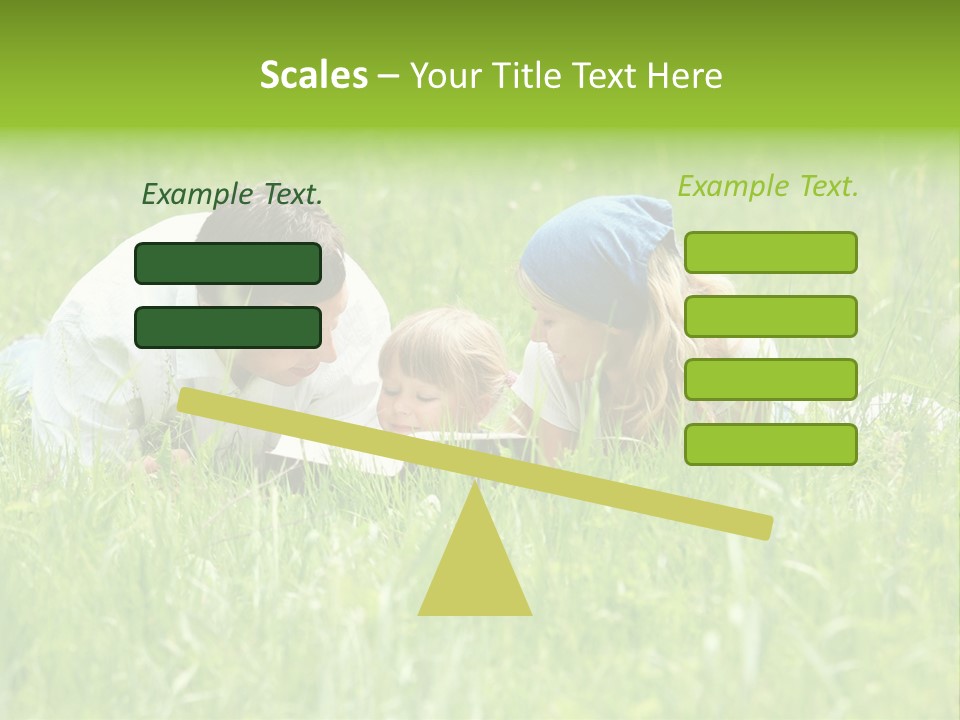 Scales – Your Title Text Here

Example Text.

Example Text.